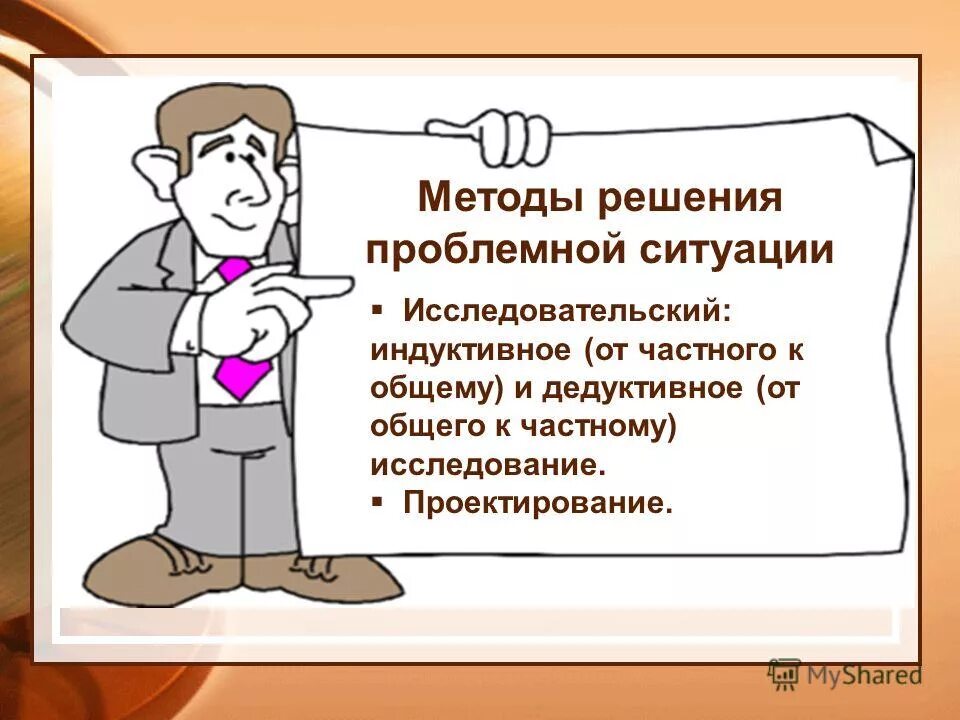 Методы решения проблемной ситуации

▪ Исследовательский: индуктивное (от частного к общему) и дедуктивное (от общего к частному) исследование.
▪ Проектирование.

MyShared